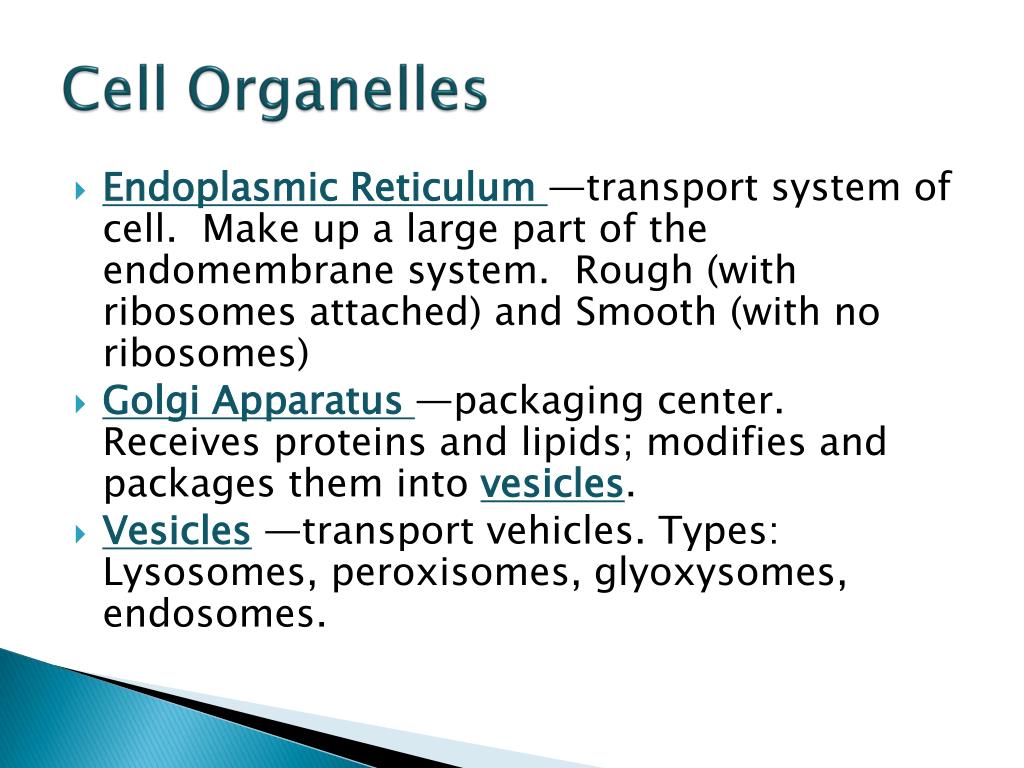 Cell Organelles

Endoplasmic Reticulum —transport system of cell. Make up a large part of the endomembrane system. Rough (with ribosomes attached) and Smooth (with no ribosomes)

Golgi Apparatus —packaging center. Receives proteins and lipids; modifies and packages them into vesicles.

Vesicles —transport vehicles. Types: Lysosomes, peroxisomes, glyoxysomes, endosomes.